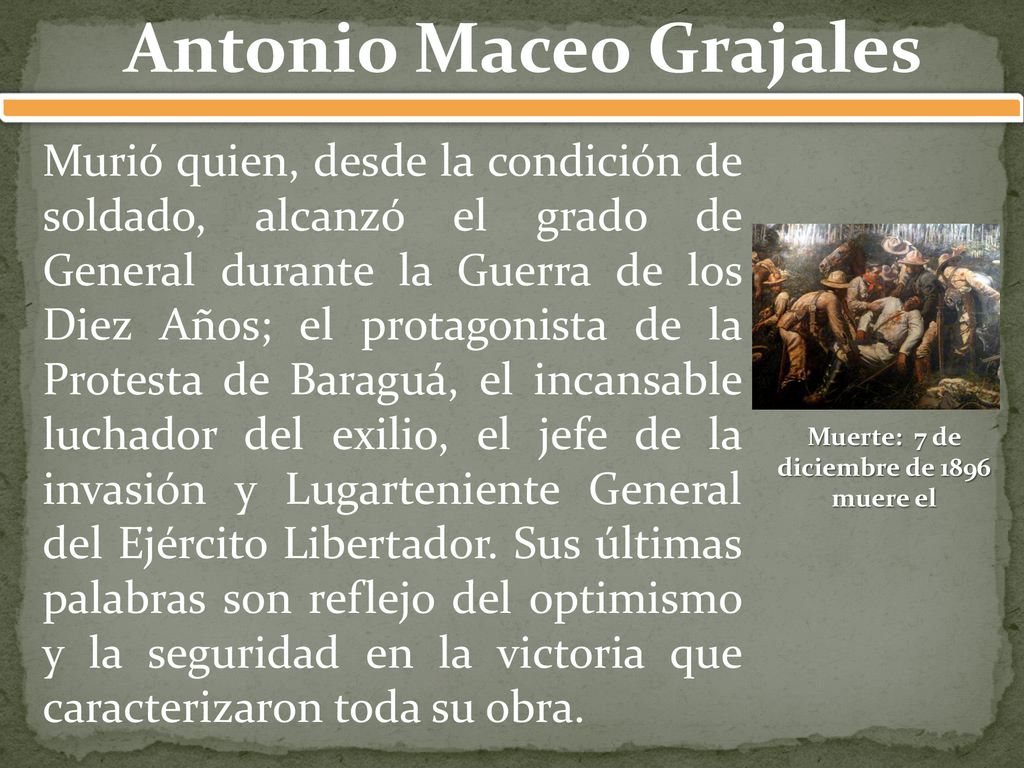 Antonio Maceo Grajales

Murió quien, desde la condición de soldado, alcanzó el grado de General durante la Guerra de los Diez Años; el protagonista de la Protesta de Baraguá, el incansable luchador del exilio, el jefe de la invasión y Lugarteniente General del Ejército Libertador. Sus últimas palabras son reflejo del optimismo y la seguridad en la victoria que caracterizaron toda su obra.

Muerte: 7 de diciembre de 1896 muere el